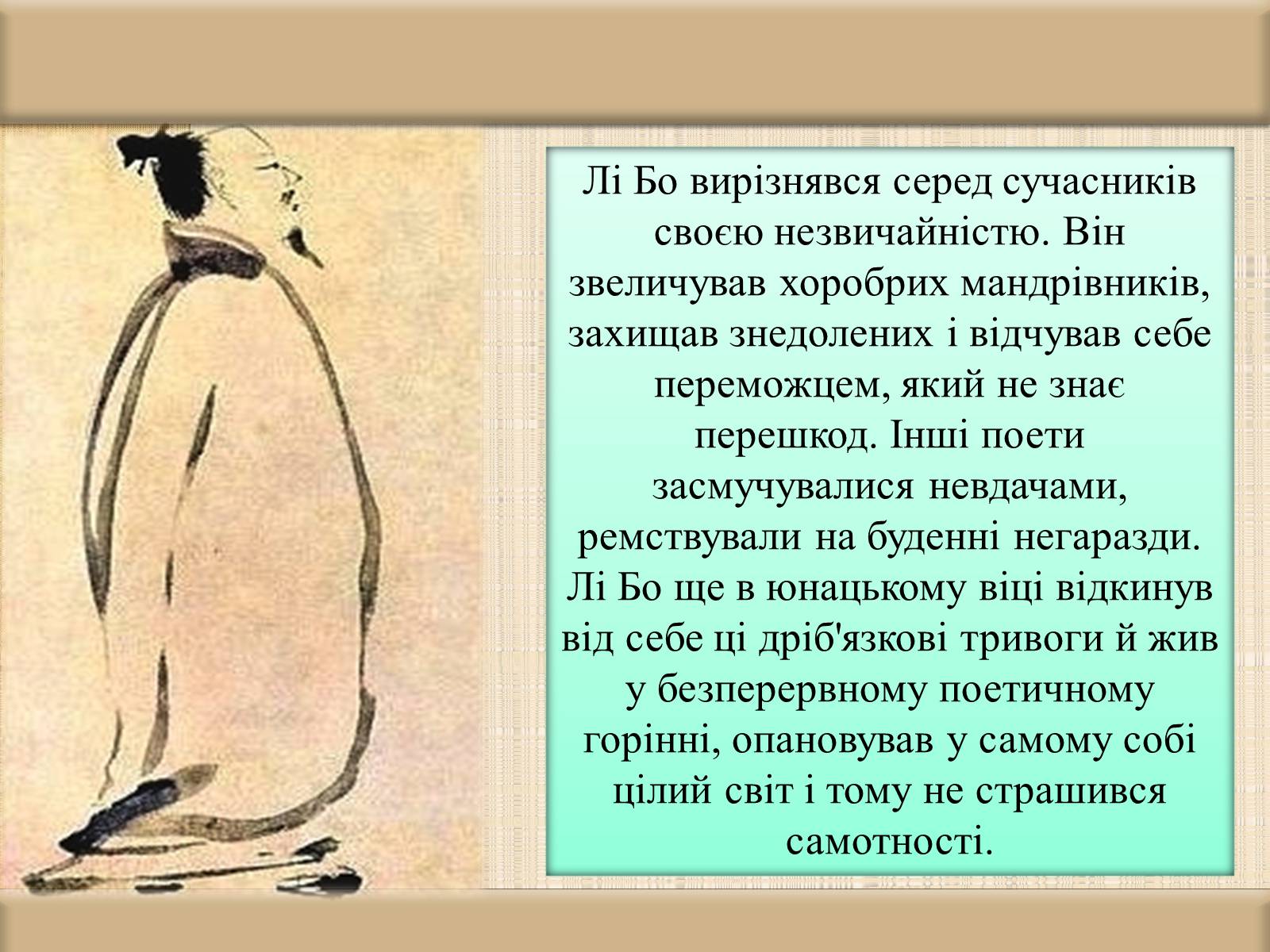 Лі Бо вирізнявся серед сучасників своєю незвичайністю. Він звеличував хоробрих мандрівників, захищав знедолених і відчував себе переможцем, який не знає перешкод. Інші поети засмучувалися невдачами, ремствували на буденні негаразди. Лі Бо ще в юнацькому віці відкинув від себе ці дріб'язкові тривоги й жив у безперервному поетичному горінні, опановував у самому собі цілий світ і тому не страшився самотності.